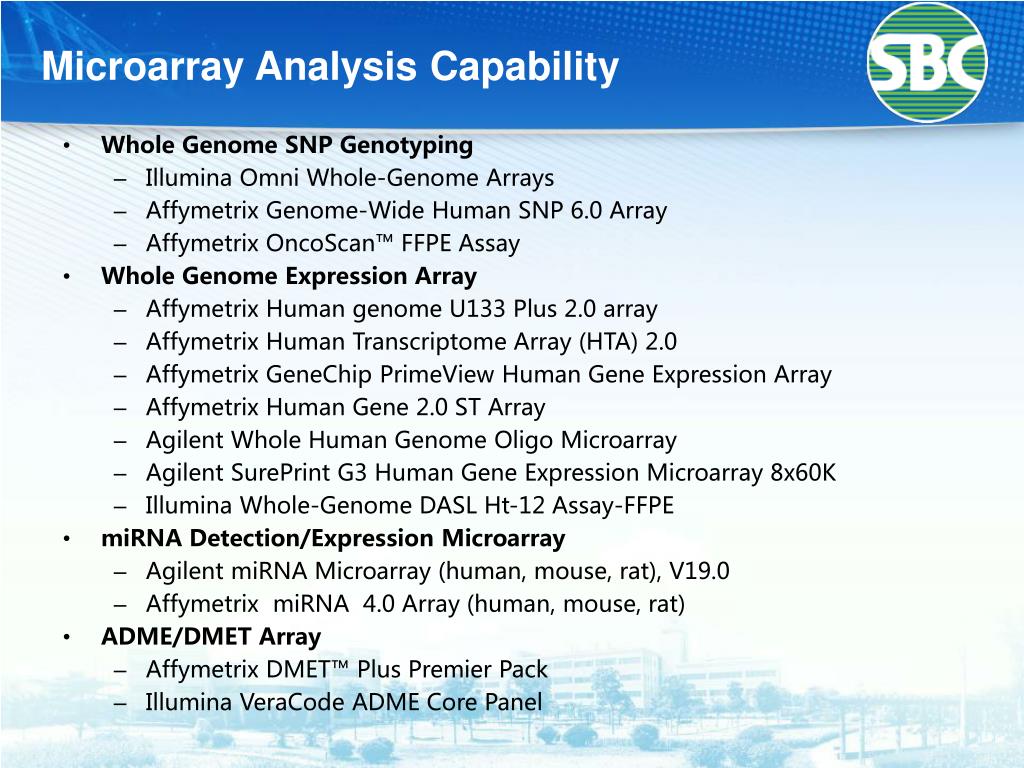 Microarray Analysis Capability

SBC

• Whole Genome SNP Genotyping
– Illumina Omni Whole-Genome Arrays
– Affymetrix Genome-Wide Human SNP 6.0 Array
– Affymetrix OncoScan™ FFPE Assay
• Whole Genome Expression Array
– Affymetrix Human genome U133 Plus 2.0 array
– Affymetrix Human Transcriptome Array (HTA) 2.0
– Affymetrix GeneChip PrimeView Human Gene Expression Array
– Affymetrix Human Gene 2.0 ST Array
– Agilent Whole Human Genome Oligo Microarray
– Agilent SurePrint G3 Human Gene Expression Microarray 8x60K
– Illumina Whole-Genome DASL Ht-12 Assay-FFPE
• miRNA Detection/Expression Microarray
– Agilent miRNA Microarray (human, mouse, rat), V19.0
– Affymetrix miRNA 4.0 Array (human, mouse, rat)
• ADME/DMET Array
– Affymetrix DMET™ Plus Premier Pack
– Illumina VeraCode ADME Core Panel